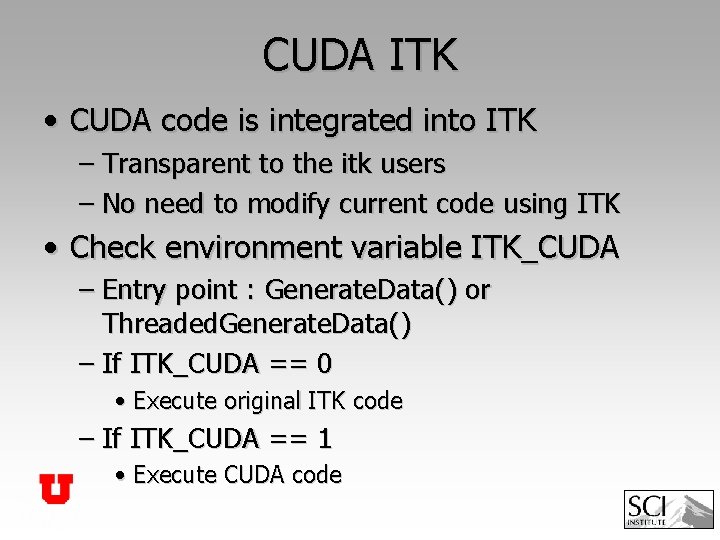 CUDA ITK

• CUDA code is integrated into ITK
– Transparent to the itk users
– No need to modify current code using ITK

• Check environment variable ITK_CUDA
– Entry point : GenerateData() or ThreadedGenerateData()
– If ITK_CUDA == 0
• Execute original ITK code
– If ITK_CUDA == 1
• Execute CUDA code

U

SCI INSTITUTE